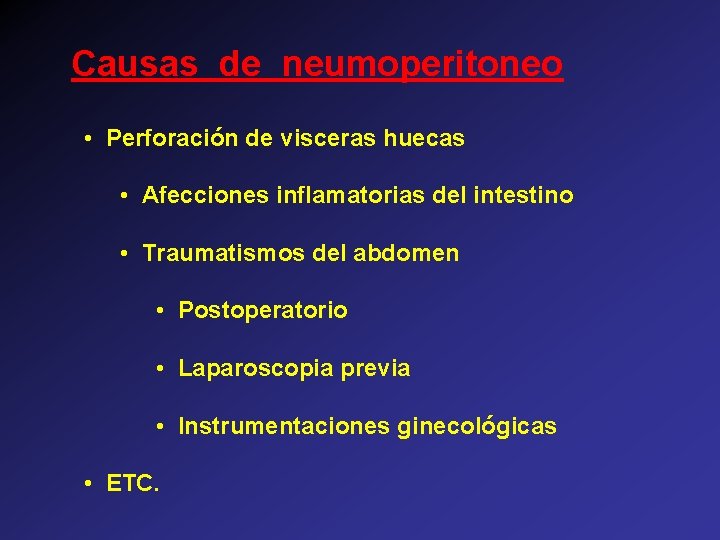 Causas de neumoperitoneo

• Perforación de visceras huecas

• Afecciones inflamatorias del intestino

• Traumatismos del abdomen

• Postoperatorio

• Laparoscopia previa

• Instrumentaciones ginecológicas

• ETC.